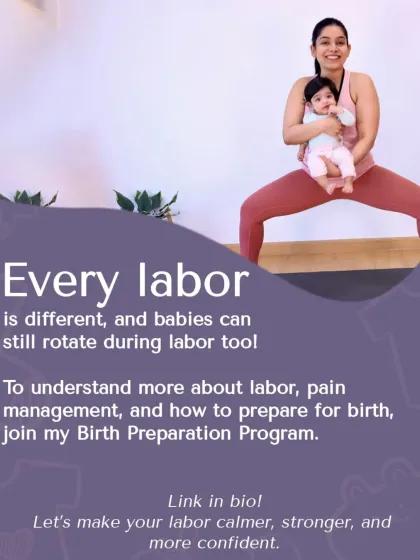 Every labor
is different, and babies can still rotate during labor too!

To understand more about labor, pain management, and how to prepare for birth, join my Birth Preparation Program.

Link in bio!
Let's make your labor calmer, stronger, and more confident.